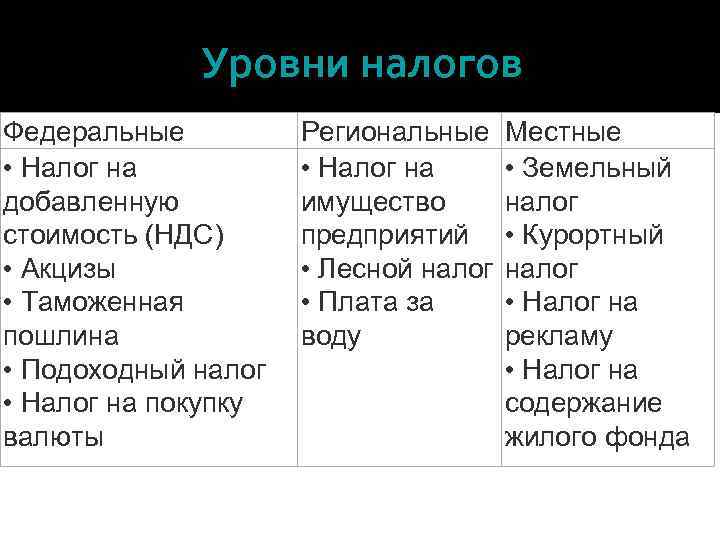 Уровни налогов

| Федеральные | Региональные | Местные |
|---|---|---|
| • Налог на добавленную стоимость (НДС) • Акцизы • Таможенная пошлина • Подоходный налог • Налог на покупку валюты | • Налог на имущество предприятий • Лесной налог • Плата за воду | • Земельный налог • Курортный налог • Налог на рекламу • Налог на содержание жилого фонда |